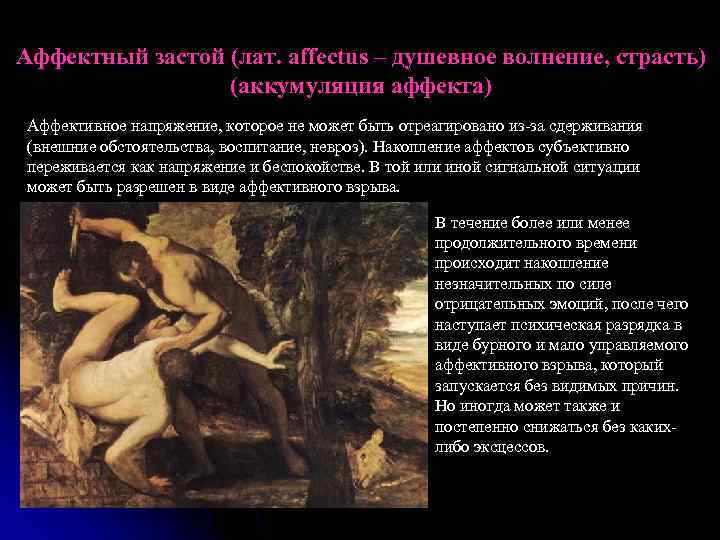 Аффектный застой (лат. affectus – душевное волнение, страсть) (аккумуляция аффекта)

Аффективное напряжение, которое не может быть отреагировано из-за сдерживания (внешние обстоятельства, воспитание, невроз). Накопление аффектов субъективно переживается как напряжение и беспокойстве. В той или иной сигнальной ситуации может быть разрешен в виде аффективного взрыва.

В течение более или менее продолжительного времени происходит накопление незначительных по силе отрицательных эмоций, после чего наступает психическая разрядка в виде бурного и мало управляемого аффективного взрыва, который запускается без видимых причин. Но иногда может также и постепенно снижаться без каких-либо эксцессов.